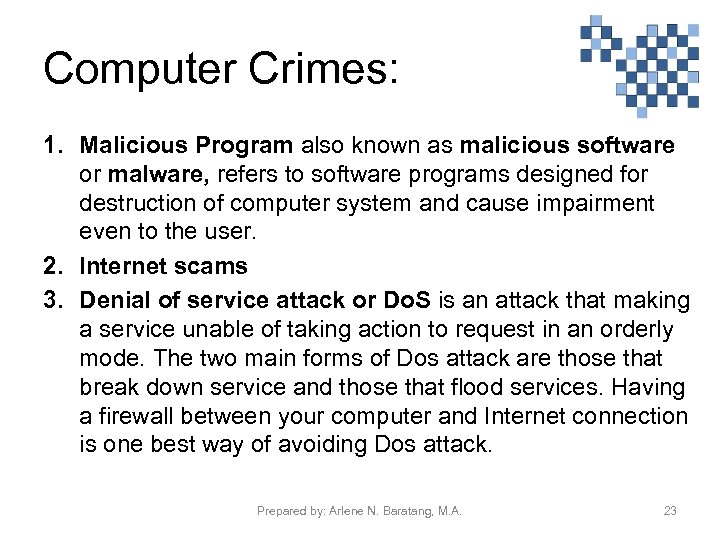 Computer Crimes:

1. Malicious Program also known as malicious software or malware, refers to software programs designed for destruction of computer system and cause impairment even to the user.
2. Internet scams
3. Denial of service attack or DoS is an attack that making a service unable of taking action to request in an orderly mode. The two main forms of Dos attack are those that break down service and those that flood services. Having a firewall between your computer and Internet connection is one best way of avoiding Dos attack.

Prepared by: Arlene N. Baratang, M.A.

23